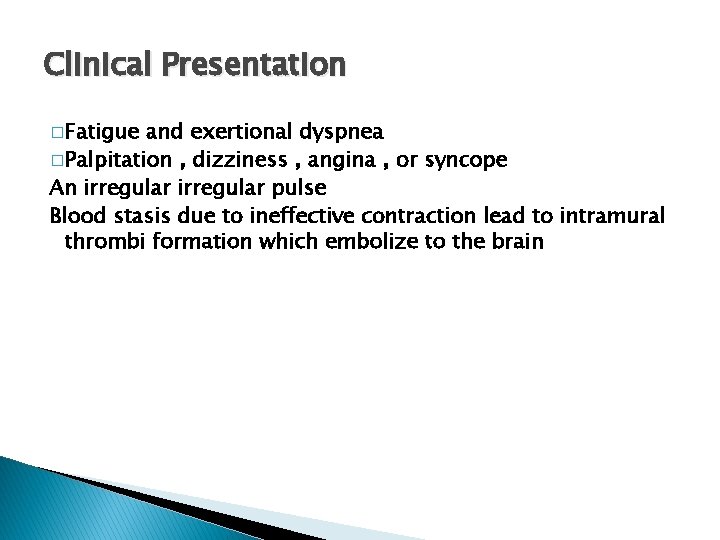 Clinical Presentation

□Fatigue and exertional dyspnea
□Palpitation , dizziness , angina , or syncope
An irregular irregular pulse
Blood stasis due to ineffective contraction lead to intramural thrombi formation which embolize to the brain